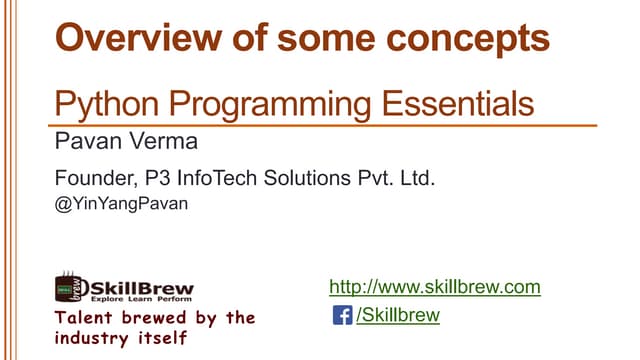 Overview of some concepts

Python Programming Essentials

Pavan Verma

Founder, P3 InfoTech Solutions Pvt. Ltd.
@YinYangPavan

SkillBrew
Explore Learn Perform

Talent brewed by the industry itself

http://www.skillbrew.com
/Skillbrew